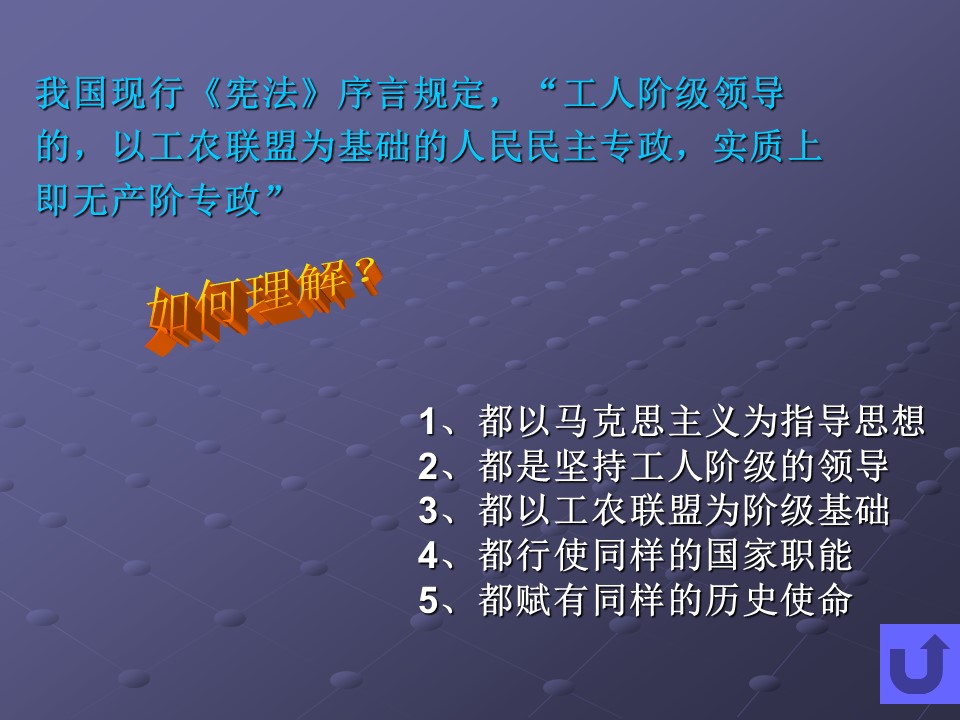 我国现行《宪法》序言规定，“工人阶级领导的，以工农联盟为基础的人民民主专政，实质上即无产阶专政”

如何理解？

1、都以马克思主义为指导思想
2、都是坚持工人阶级的领导
3、都以工农联盟为阶级基础
4、都行使同样的国家职能
5、都赋有同样的历史使命